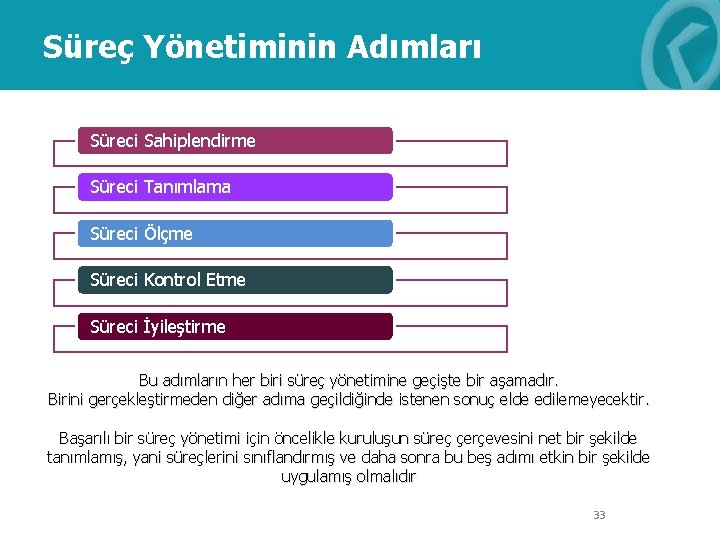 Süreç Yönetiminin Adımları

Süreci Sahiplendirme

Süreci Tanımlama

Süreci Ölçme

Süreci Kontrol Etme

Süreci İyileştirme

Bu adımların her biri süreç yönetimine geçişte bir aşamadır.
Birini gerçekleştirmeden diğer adıma geçildiğinde istenen sonuç elde edilemeyecektir.

Başarılı bir süreç yönetimi için öncelikle kuruluşun süreç çerçevesini net bir şekilde tanımlamış, yani süreçlerini sınıflandırmış ve daha sonra bu beş adımı etkin bir şekilde uygulamış olmalıdır

33